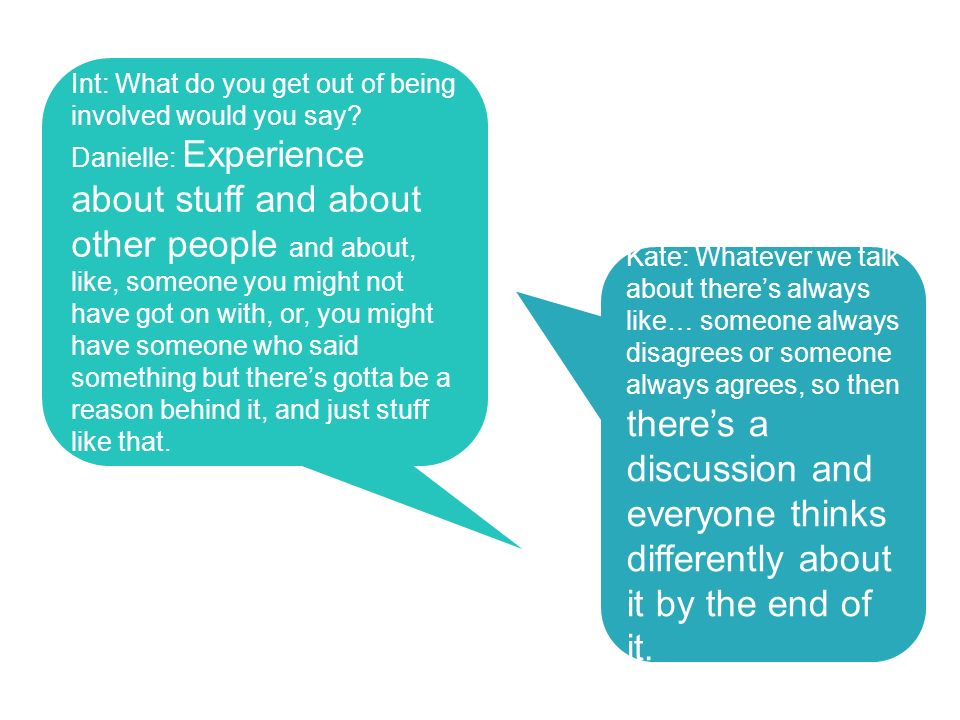 Int: What do you get out of being involved would you say?
Danielle: Experience about stuff and about other people and about, like, someone you might not have got on with, or, you might have someone who said something but there's gotta be a reason behind it, and just stuff like that.

Kate: Whatever we talk about there's always like… someone always disagrees or someone always agrees, so then there's a discussion and everyone thinks differently about it by the end of it.